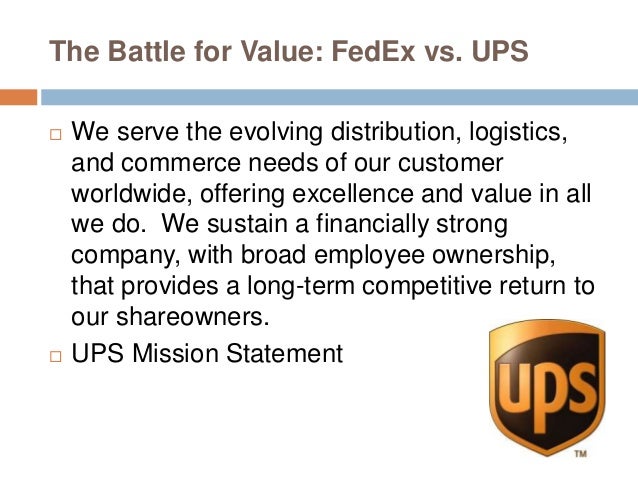 The Battle for Value: FedEx vs. UPS

□ We serve the evolving distribution, logistics, and commerce needs of our customer worldwide, offering excellence and value in all we do. We sustain a financially strong company, with broad employee ownership, that provides a long-term competitive return to our shareowners.

□ UPS Mission Statement

ups

TM